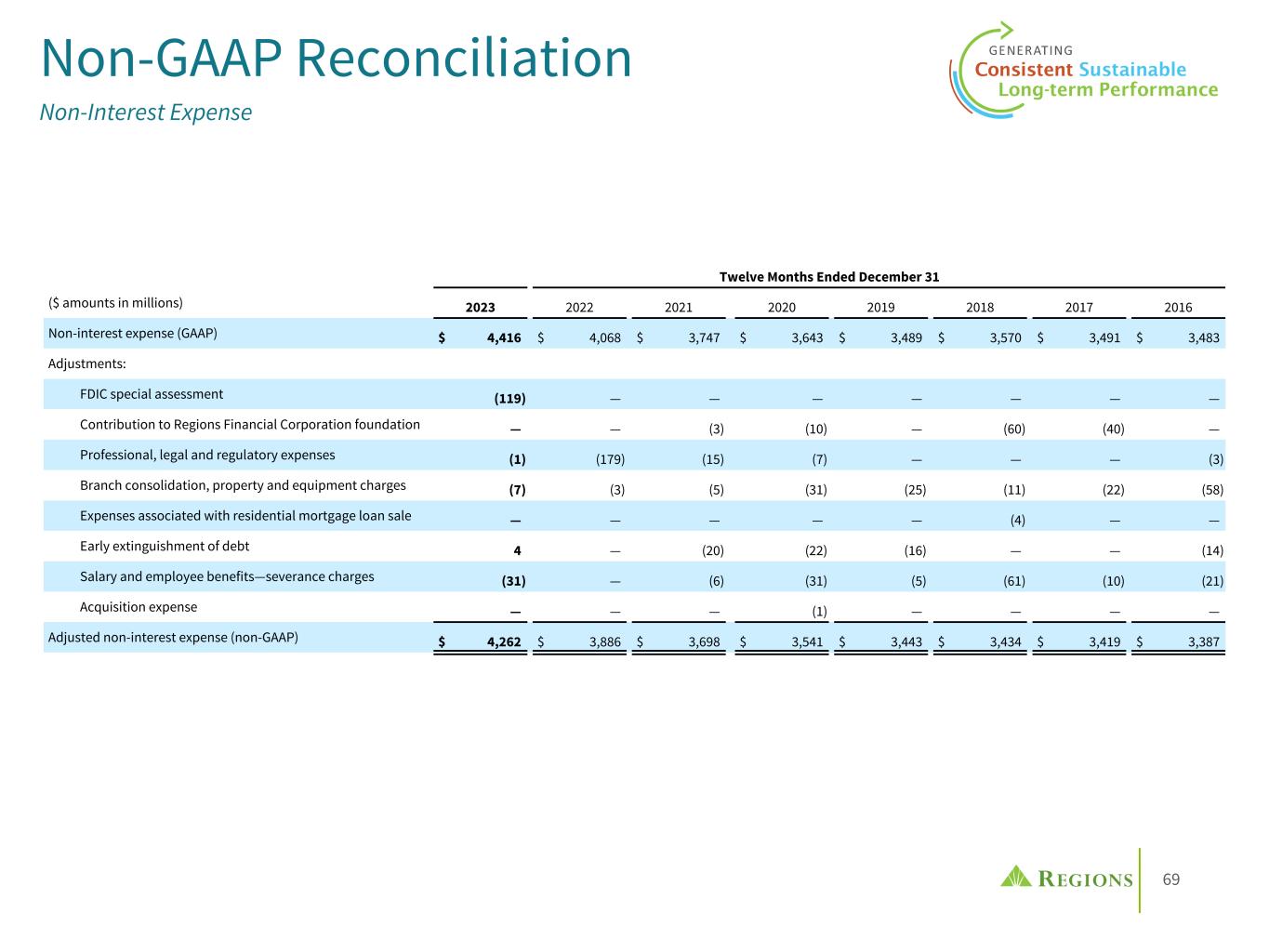 Non-GAAP Reconciliation

Non-Interest Expense

GENERATING
Consistent Sustainable
Long-term Performance

Twelve Months Ended December 31

| ($ amounts in millions) | 2023 | 2022 | 2021 | 2020 | 2019 | 2018 | 2017 | 2016 |
|---|---|---|---|---|---|---|---|---|
| Non-interest expense (GAAP) | $ 4,416 | $ 4,068 | $ 3,747 | $ 3,643 | $ 3,489 | $ 3,570 | $ 3,491 | $ 3,483 |
| Adjustments: | | | | | | | | |
| FDIC special assessment | (119) | — | — | — | — | — | — | — |
| Contribution to Regions Financial Corporation foundation | — | — | (3) | (10) | — | (60) | (40) | — |
| Professional, legal and regulatory expenses | (1) | (179) | (15) | (7) | — | — | — | (3) |
| Branch consolidation, property and equipment charges | (7) | (3) | (5) | (31) | (25) | (11) | (22) | (58) |
| Expenses associated with residential mortgage loan sale | — | — | — | — | — | (4) | — | — |
| Early extinguishment of debt | 4 | — | (20) | (22) | (16) | — | — | (14) |
| Salary and employee benefits—severance charges | (31) | — | (6) | (31) | (5) | (61) | (10) | (21) |
| Acquisition expense | — | — | — | (1) | — | — | — | — |
| Adjusted non-interest expense (non-GAAP) | $ 4,262 | $ 3,886 | $ 3,698 | $ 3,541 | $ 3,443 | $ 3,434 | $ 3,419 | $ 3,387 |

REGIONS

69